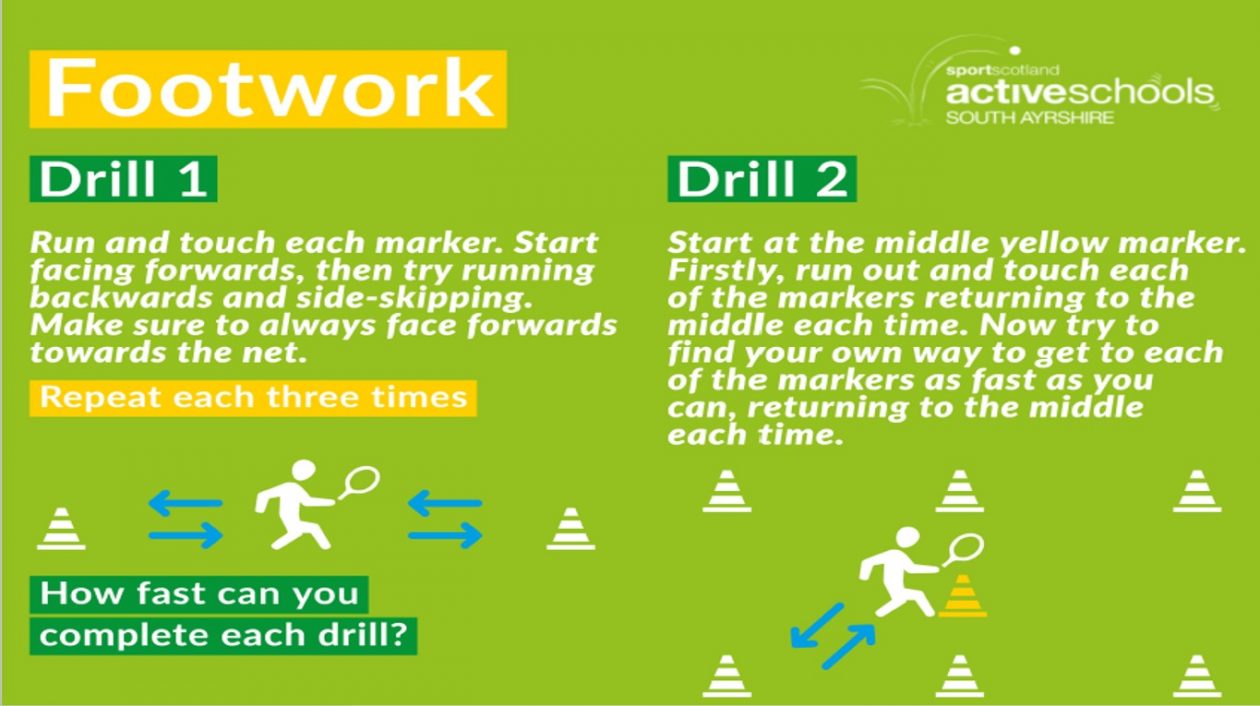 Footwork

sportscotland
activeschools
SOUTH AYRSHIRE

Drill 1

Run and touch each marker. Start facing forwards, then try running backwards and side-skipping. Make sure to always face forwards towards the net.

Repeat each three times

How fast can you complete each drill?

Drill 2

Start at the middle yellow marker. Firstly, run out and touch each of the markers returning to the middle each time. Now try to find your own way to get to each of the markers as fast as you can, returning to the middle each time.